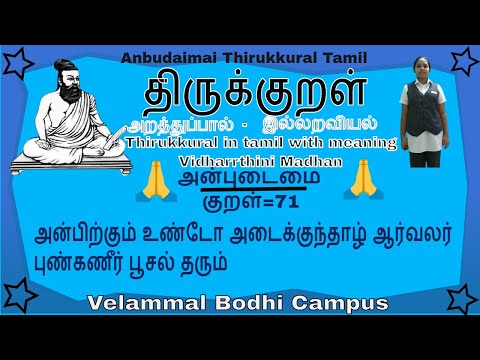 Anbudaimai Thirukkural Tamil

திருக்குறள்

அறத்துப்பால் - இல்லறவியல்

Thirukkural in tamil with meaning

Vidharrthini Madhan

அன்புடைமை

குறள்=71

அன்பிற்கும் உண்டோ அடைக்குந்தாழ் ஆர்வலர் புண்கணீர் பூசல் தரும்

Velammal Bodhi Campus